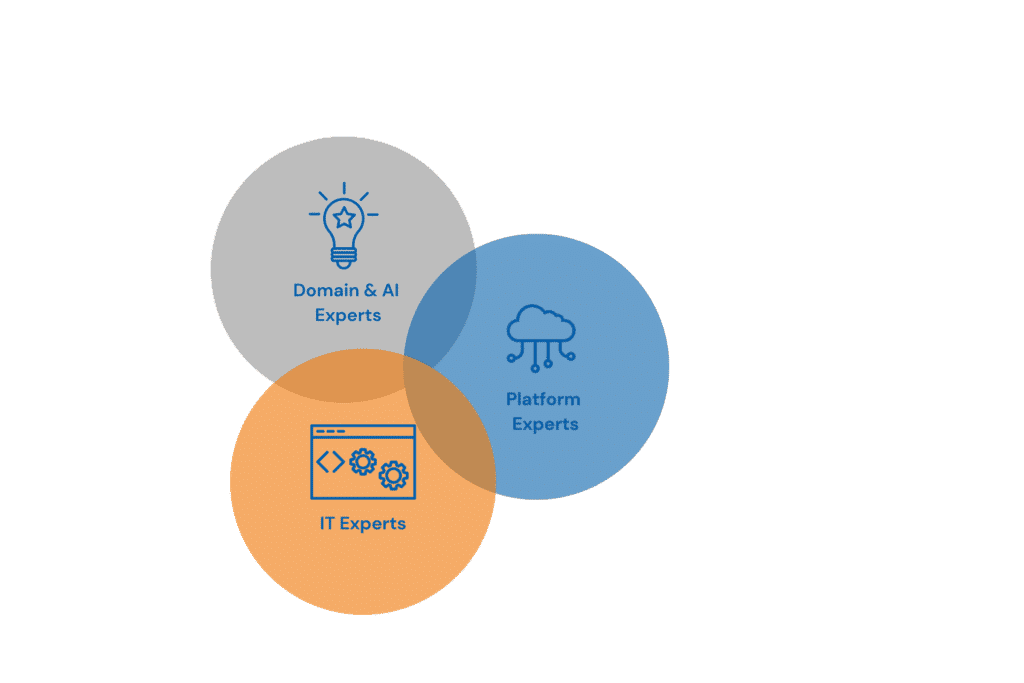 Domain & AI Experts

Platform Experts

IT Experts